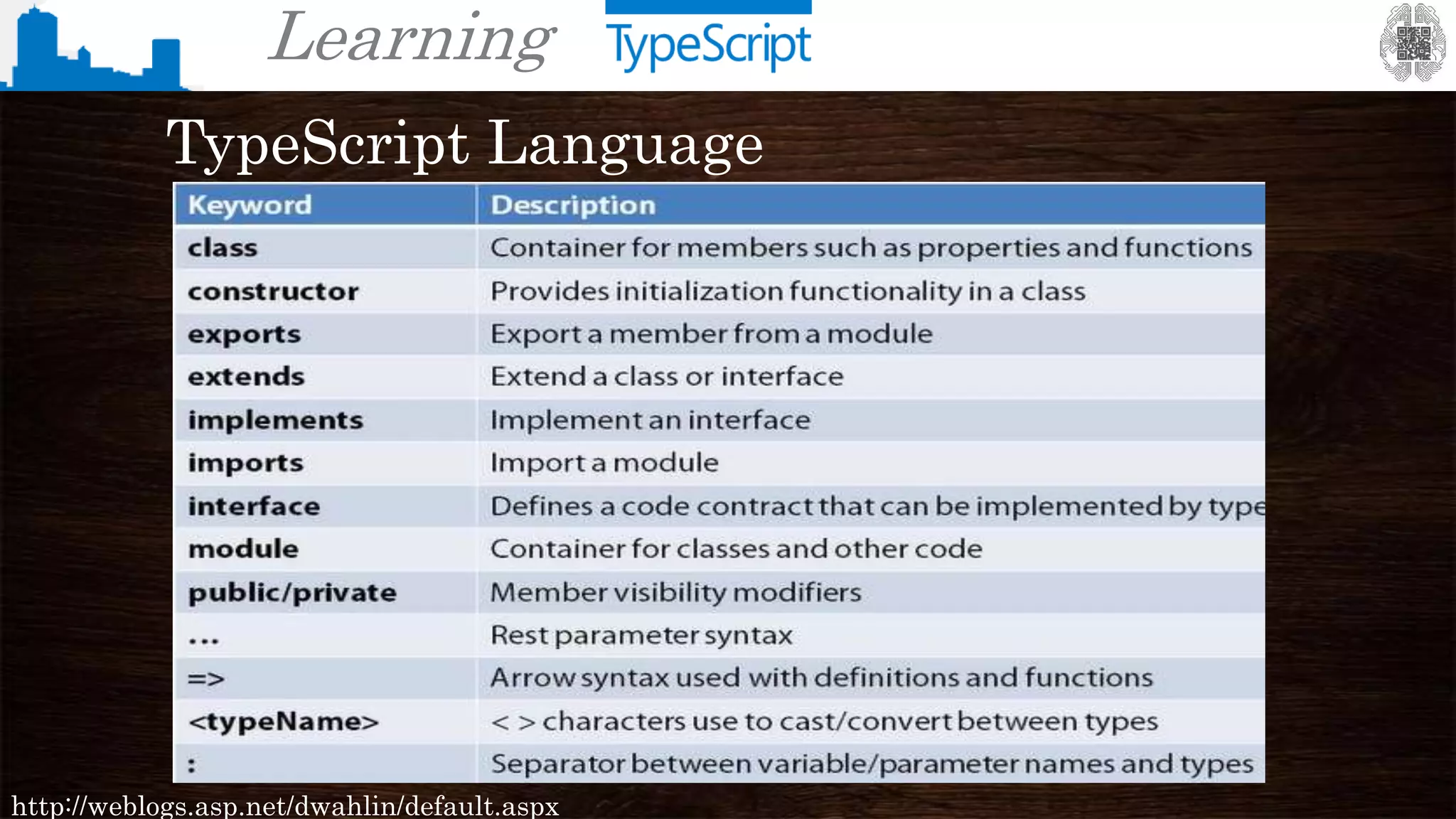 Learning TypeScript

TypeScript Language

| Keyword | Description |
|---|---|
| class | Container for members such as properties and functions |
| constructor | Provides initialization functionality in a class |
| exports | Export a member from a module |
| extends | Extend a class or interface |
| implements | Implement an interface |
| imports | Import a module |
| interface | Defines a code contract that can be implemented by type |
| module | Container for classes and other code |
| public/private | Member visibility modifiers |
| ... | Rest parameter syntax |
| => | Arrow syntax used with definitions and functions |
| <typeName> | < > characters use to cast/convert between types |
| : | Separator between variable/parameter names and types |

http://weblogs.asp.net/dwahlin/default.aspx